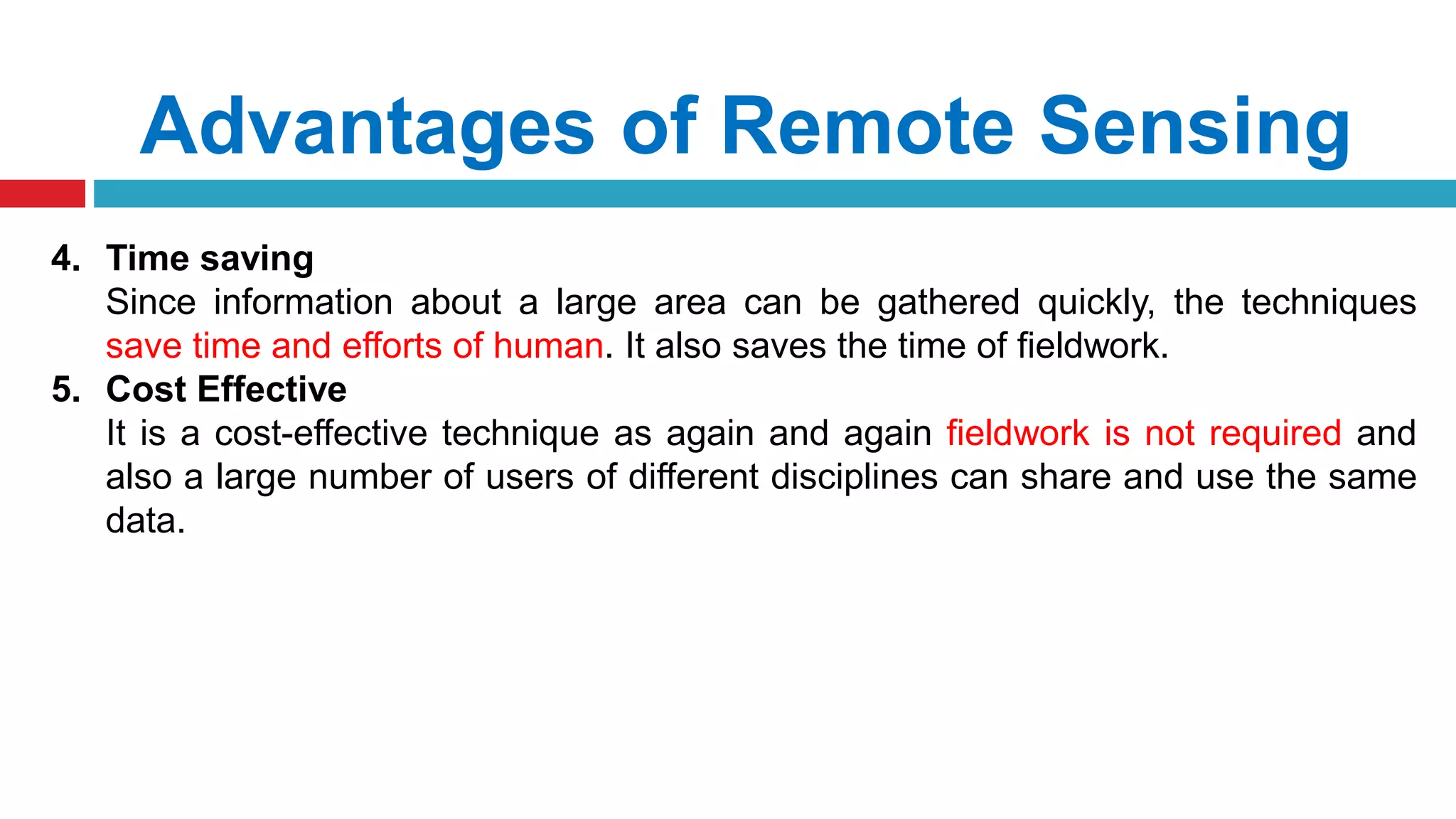 Advantages of Remote Sensing

4. Time saving
Since information about a large area can be gathered quickly, the techniques save time and efforts of human. It also saves the time of fieldwork.

5. Cost Effective
It is a cost-effective technique as again and again fieldwork is not required and also a large number of users of different disciplines can share and use the same data.